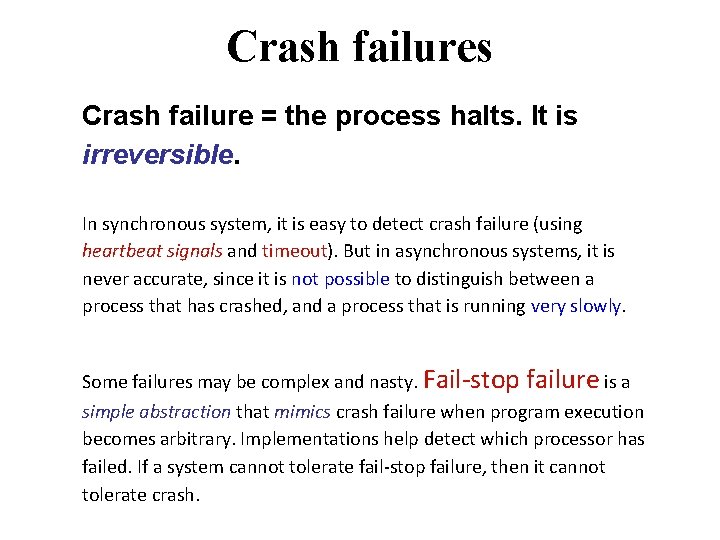 Crash failures

Crash failure = the process halts. It is irreversible.

In synchronous system, it is easy to detect crash failure (using heartbeat signals and timeout). But in asynchronous systems, it is never accurate, since it is not possible to distinguish between a process that has crashed, and a process that is running very slowly.

Some failures may be complex and nasty. Fail-stop failure is a simple abstraction that mimics crash failure when program execution becomes arbitrary. Implementations help detect which processor has failed. If a system cannot tolerate fail-stop failure, then it cannot tolerate crash.